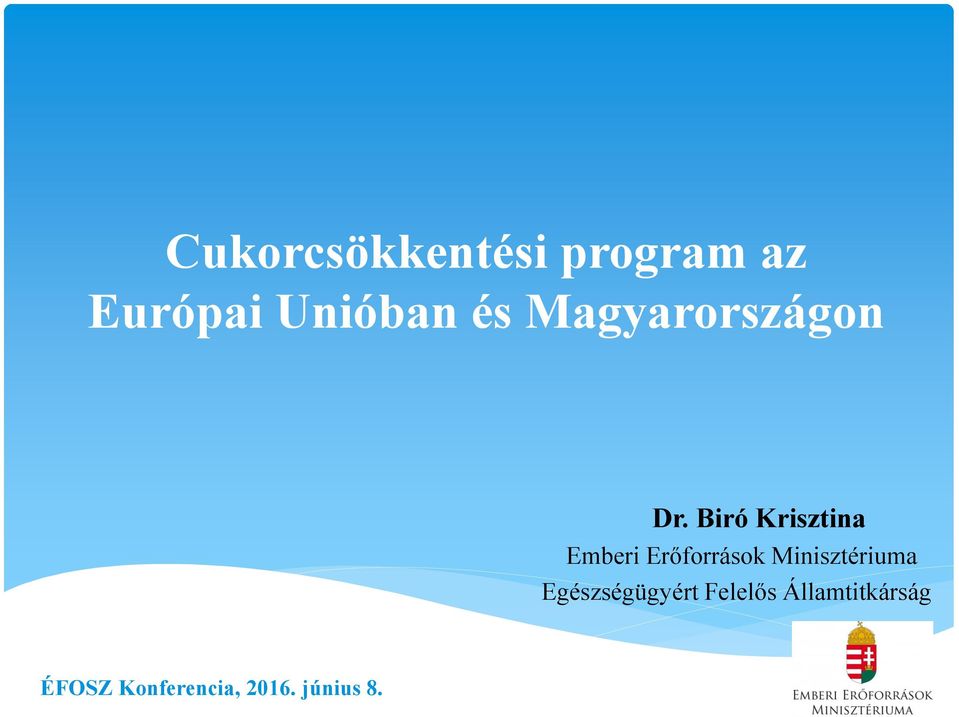 Cukorcsökkentési program az Európai Unióban és Magyarországon

Dr. Biró Krisztina
Emberi Erőforrások Minisztériuma
Egészségügyért Felelős Államtitkárság

ÉFOSZ Konferencia, 2016. június 8.

EMBERI ERŐFORRÁSOK MINISZTÉRIUMA